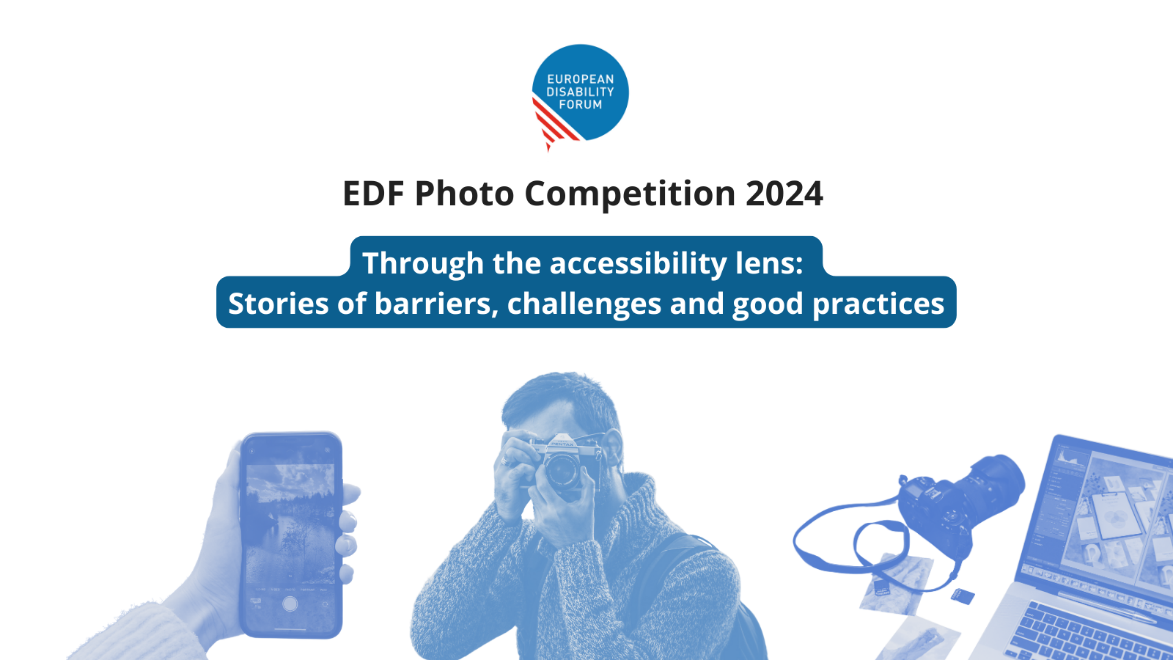 EUROPEAN DISABILITY FORUM

EDF Photo Competition 2024

Through the accessibility lens:
Stories of barriers, challenges and good practices